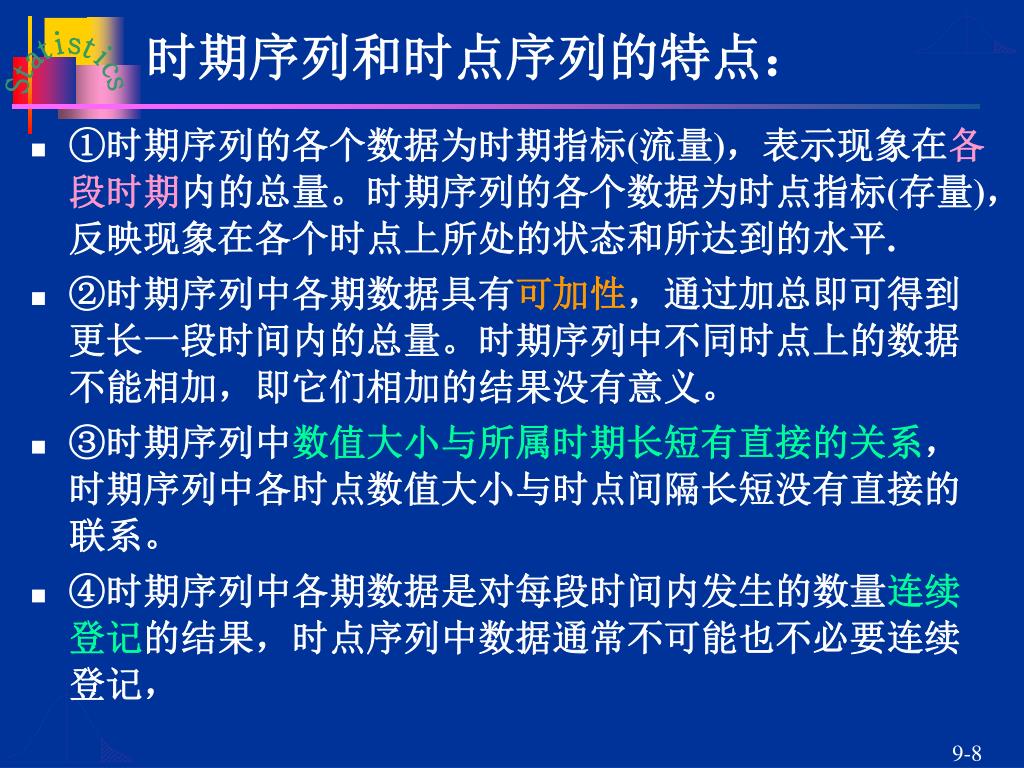 Statistics

时期序列和时点序列的特点：

①时期序列的各个数据为时期指标(流量)，表示现象在各段时期内的总量。时期序列的各个数据为时点指标(存量)，反映现象在各个时点上所处的状态和所达到的水平.

②时期序列中各期数据具有可加性，通过加总即可得到更长一段时间内的总量。时期序列中不同时点上的数据不能相加，即它们相加的结果没有意义。

③时期序列中数值大小与所属时期长短有直接的关系，时期序列中各时点数值大小与时点间隔长短没有直接的联系。

④时期序列中各期数据是对每段时间内发生的数量连续登记的结果，时点序列中数据通常不可能也不必要连续登记，

9-8